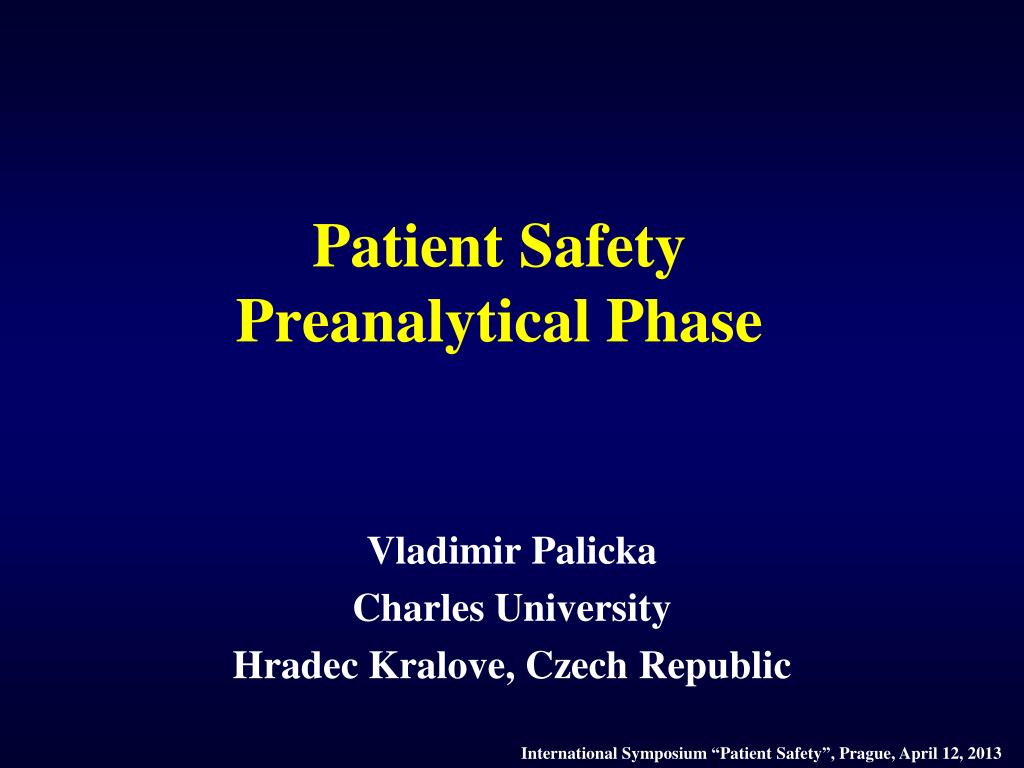 Patient Safety
Preanalytical Phase

Vladimir Palicka
Charles University
Hradec Kralove, Czech Republic

International Symposium “Patient Safety”, Prague, April 12, 2013